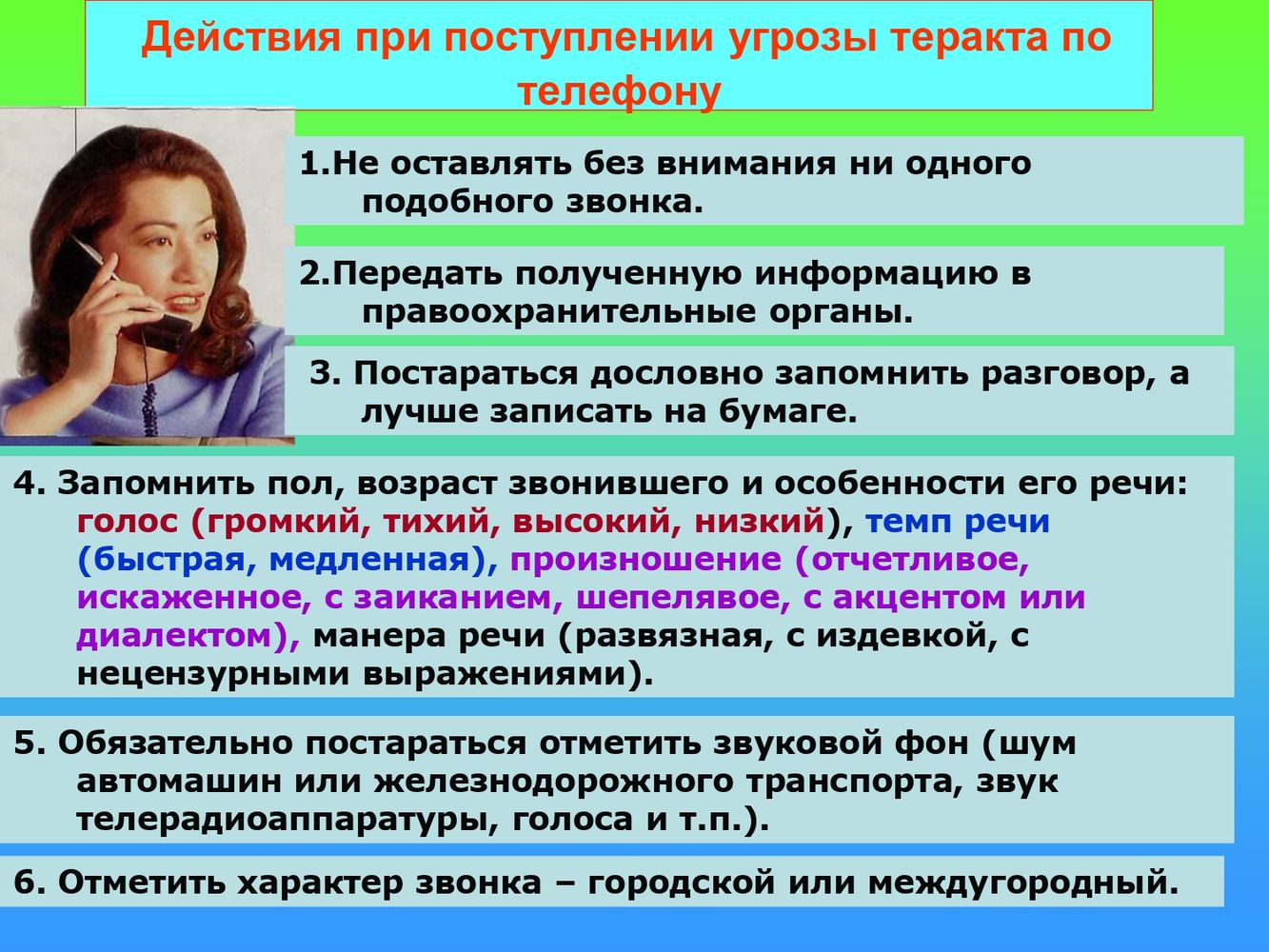 Действия при поступлении угрозы теракта по телефону

1.Не оставлять без внимания ни одного подобного звонка.

2.Передать полученную информацию в правоохранительные органы.

3. Постараться дословно запомнить разговор, а лучше записать на бумаге.

4. Запомнить пол, возраст звонившего и особенности его речи: голос (громкий, тихий, высокий, низкий), темп речи (быстрая, медленная), произношение (отчетливое, искаженное, с заиканием, шепелявое, с акцентом или диалектом), манера речи (развязная, с издевкой, с нецензурными выражениями).

5. Обязательно постараться отметить звуковой фон (шум автомашин или железнодорожного транспорта, звук телерадиоаппаратуры, голоса и т.п.).

6. Отметить характер звонка – городской или междугородный.